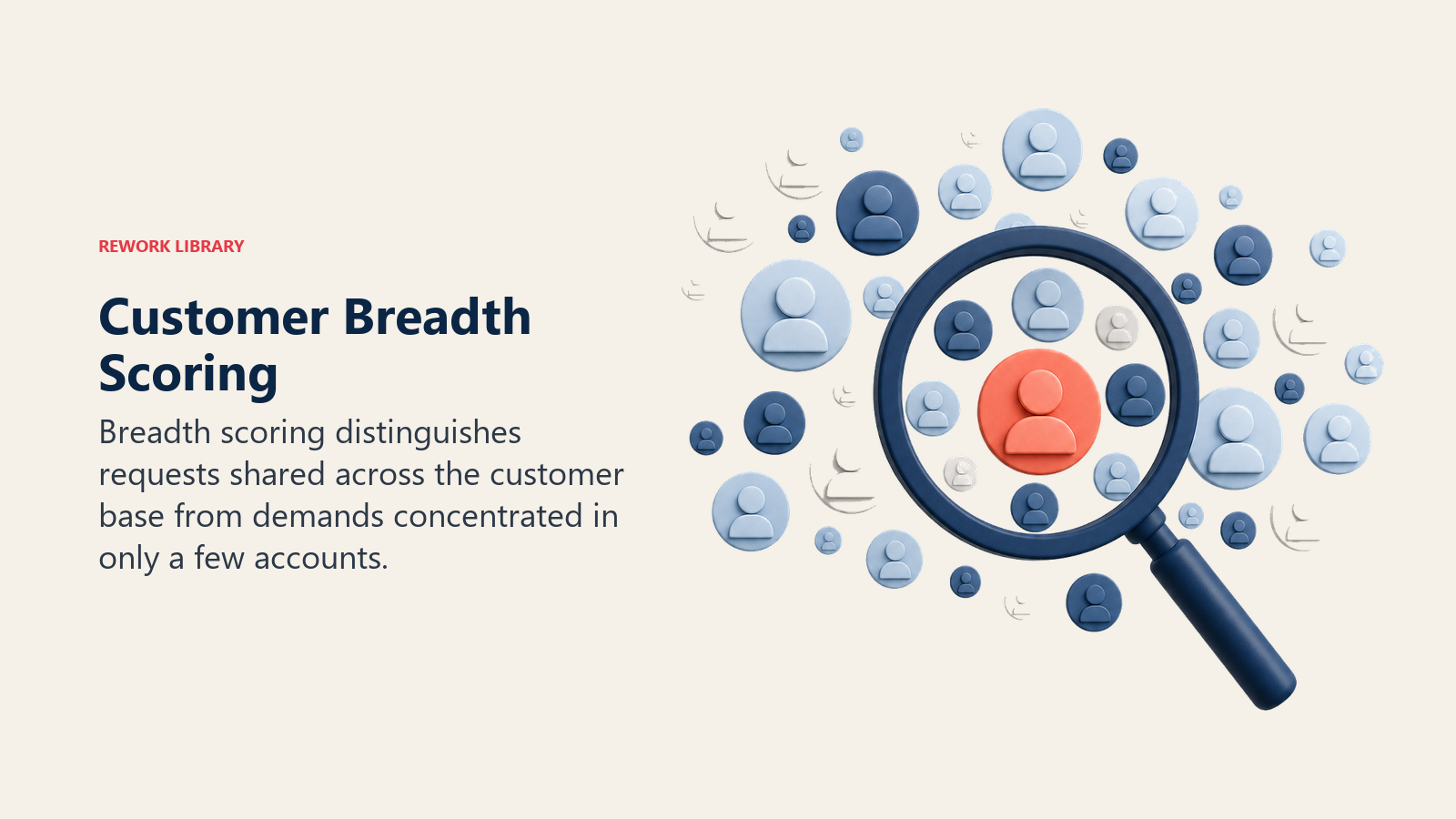 REWORK LIBRARY

Customer Breadth Scoring

Breadth scoring distinguishes requests shared across the customer base from demands concentrated in only a few accounts.